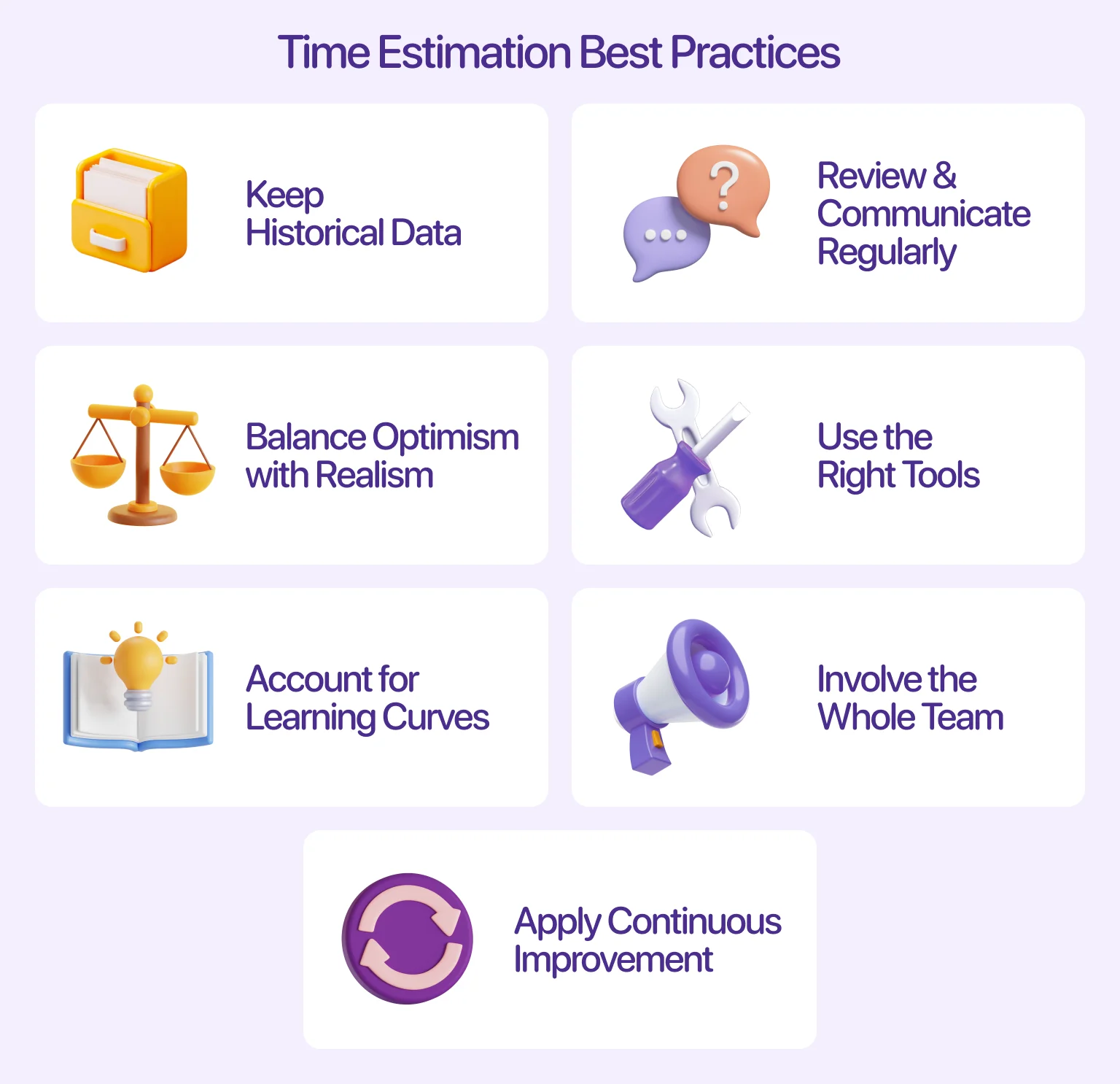 Time Estimation Best Practices

Keep Historical Data

Review & Communicate Regularly

Balance Optimism with Realism

Use the Right Tools

Account for Learning Curves

Involve the Whole Team

Apply Continuous Improvement